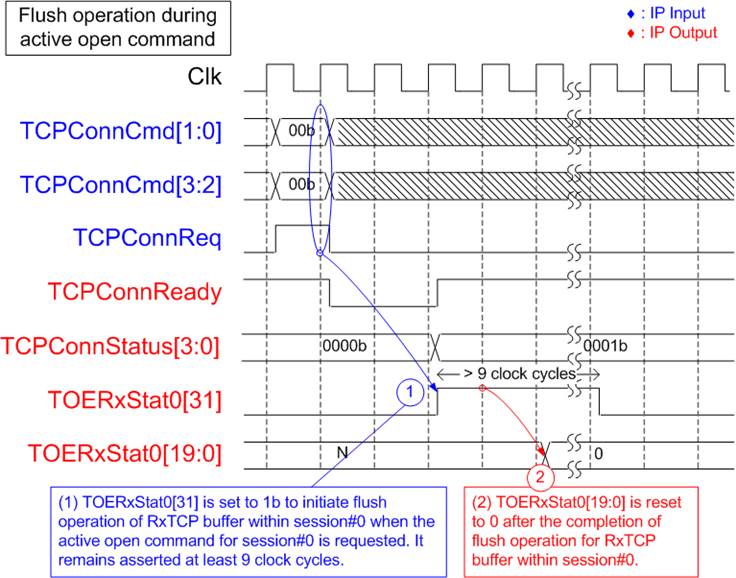 Flush operation during active open command

♦ : IP Input
♦ : IP Output

Clk

TCPConnCmd[1:0]

00b

TCPConnCmd[3:2]

00b

TCPConnReq

TCPConnReady

TCPConnStatus[3:0]

0000b

0001b

> 9 clock cycles

TOERxStat0[31]

1

TOERxStat0[19:0]

N

0

2

(1) TOERxStat0[31] is set to 1b to initiate flush operation of RxTCP buffer within session#0 when the active open command for session#0 is requested. It remains asserted at least 9 clock cycles.

(2) TOERxStat0[19:0] is reset to 0 after the completion of flush operation for RxTCP buffer within session#0.